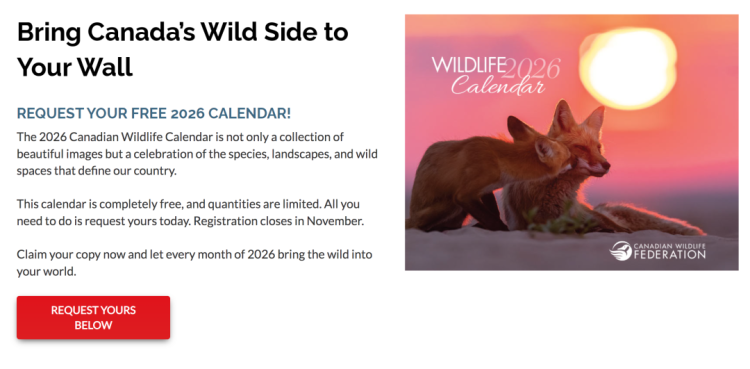 Bring Canada's Wild Side to Your Wall

REQUEST YOUR FREE 2026 CALENDAR!

The 2026 Canadian Wildlife Calendar is not only a collection of beautiful images but a celebration of the species, landscapes, and wild spaces that define our country.

This calendar is completely free, and quantities are limited. All you need to do is request yours today. Registration closes in November.

Claim your copy now and let every month of 2026 bring the wild into your world.

REQUEST YOURS BELOW

WILDLIFE 2026 Calendar

CANADIAN WILDLIFE FEDERATION